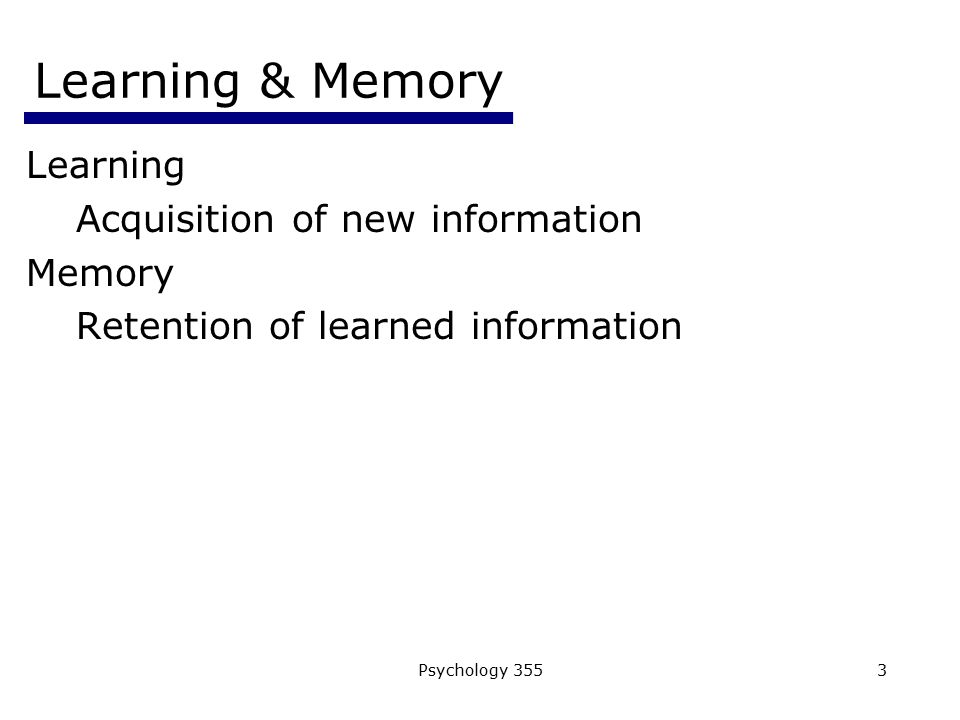 Learning & Memory

Learning

Acquisition of new information

Memory

Retention of learned information

Psychology 355

3